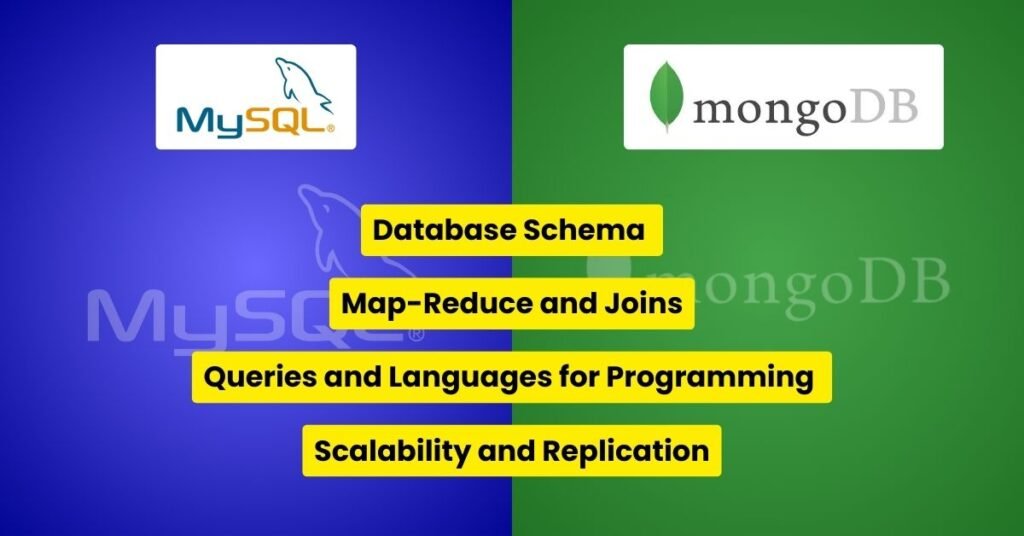 MySQL®

mongoDB

MySQL®

mongoDB

Database Schema

Map-Reduce and Joins

Queries and Languages for Programming

Scalability and Replication